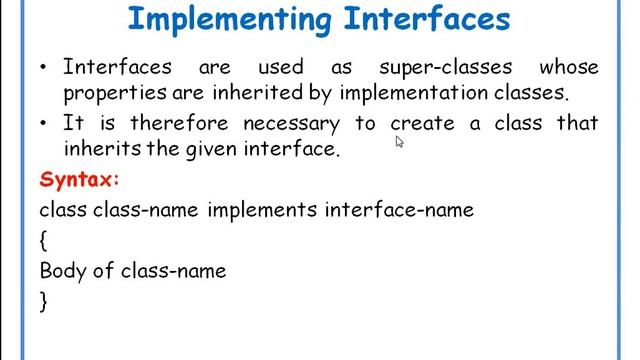 Implementing Interfaces

• Interfaces are used as super-classes whose properties are inherited by implementation classes.

• It is therefore necessary to create a class that inherits the given interface.

Syntax:

class class-name implements interface-name
{
Body of class-name
}